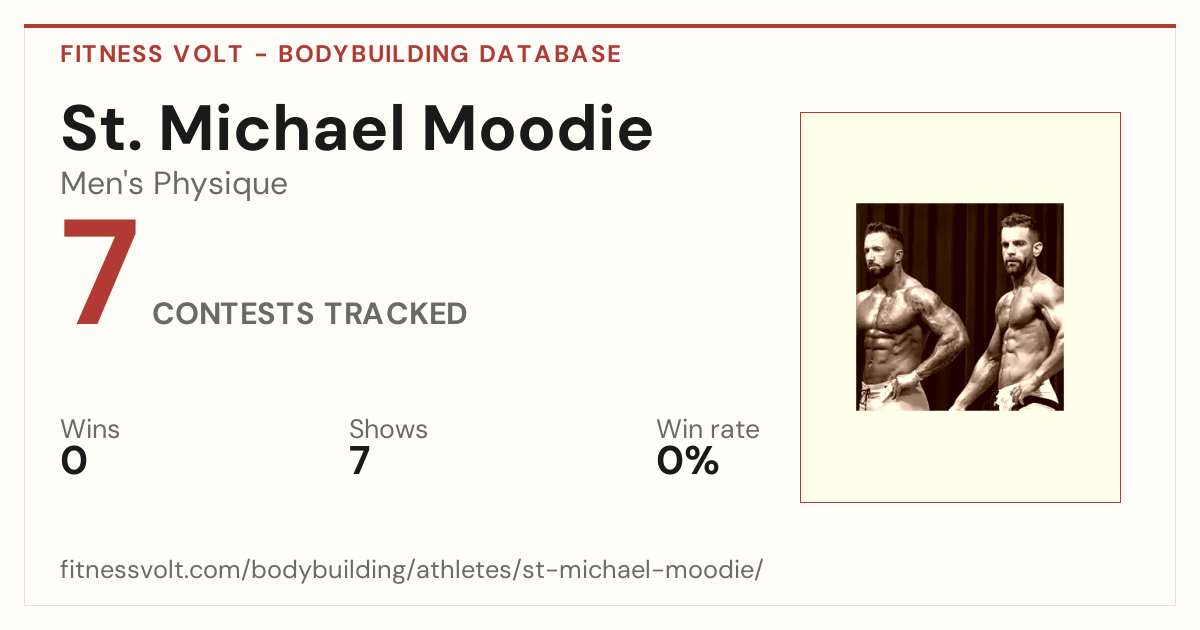 FITNESS VOLT - BODYBUILDING DATABASE

St. Michael Moodie

Men's Physique

7

CONTESTS TRACKED

Wins
0

Shows
7

Win rate
0%

fitnessvolt.com/bodybuilding/athletes/st-michael-moodie/